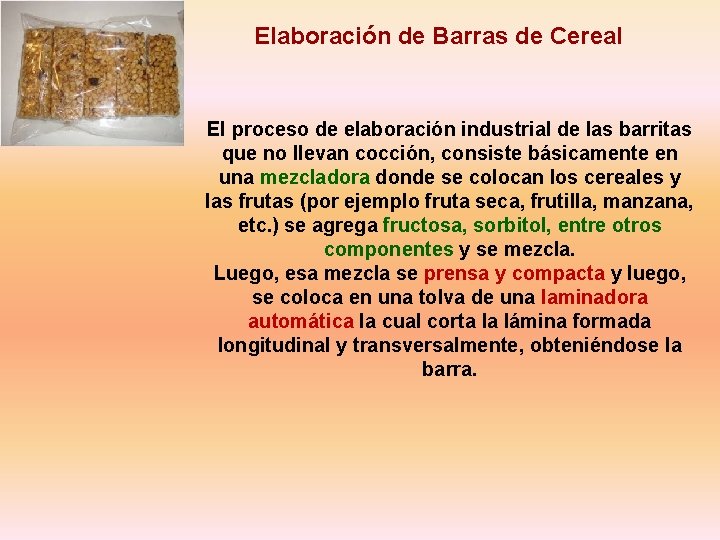 Elaboración de Barras de Cereal

El proceso de elaboración industrial de las barritas que no llevan cocción, consiste básicamente en una mezcladora donde se colocan los cereales y las frutas (por ejemplo fruta seca, frutilla, manzana, etc.) se agrega fructosa, sorbitol, entre otros componentes y se mezcla.
Luego, esa mezcla se prensa y compacta y luego, se coloca en una tolva de una laminadora automática la cual corta la lámina formada longitudinal y transversalmente, obteniéndose la barra.